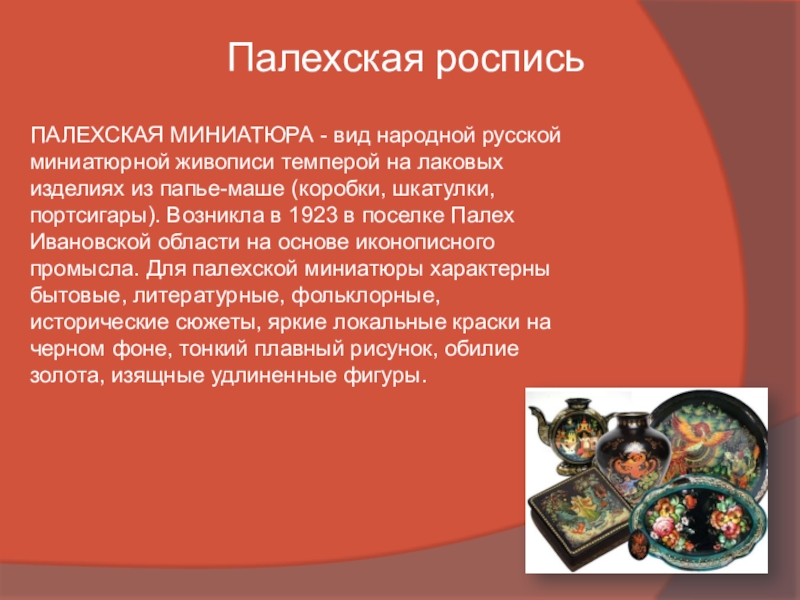 Палехская роспись

ПАЛЕХСКАЯ МИНИАТЮРА - вид народной русской миниатюрной живописи темперой на лаковых изделиях из папье-маше (коробки, шкатулки, портсигары). Возникла в 1923 в поселке Палех Ивановской области на основе иконописного промысла. Для палехской миниатюры характерны бытовые, литературные, фольклорные, исторические сюжеты, яркие локальные краски на черном фоне, тонкий плавный рисунок, обилие золота, изящные удлиненные фигуры.